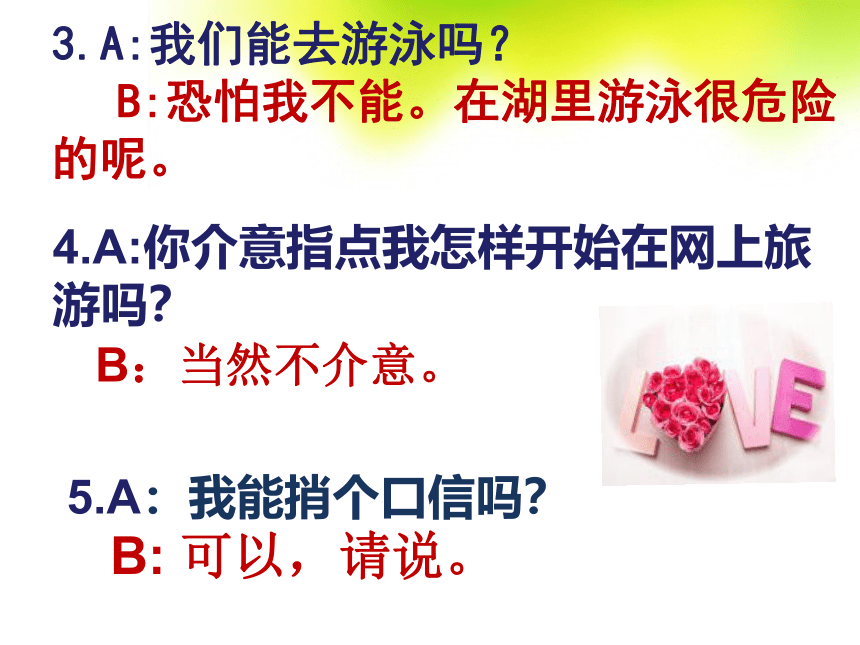 3. A:我们能去游泳吗？
B:恐怕我不能。在湖里游泳很危险的呢。

4.A:你介意指点我怎样开始在网上旅游吗?
B：当然不介意。

LOVE

5.A：我能捎个口信吗?
B: 可以，请说。